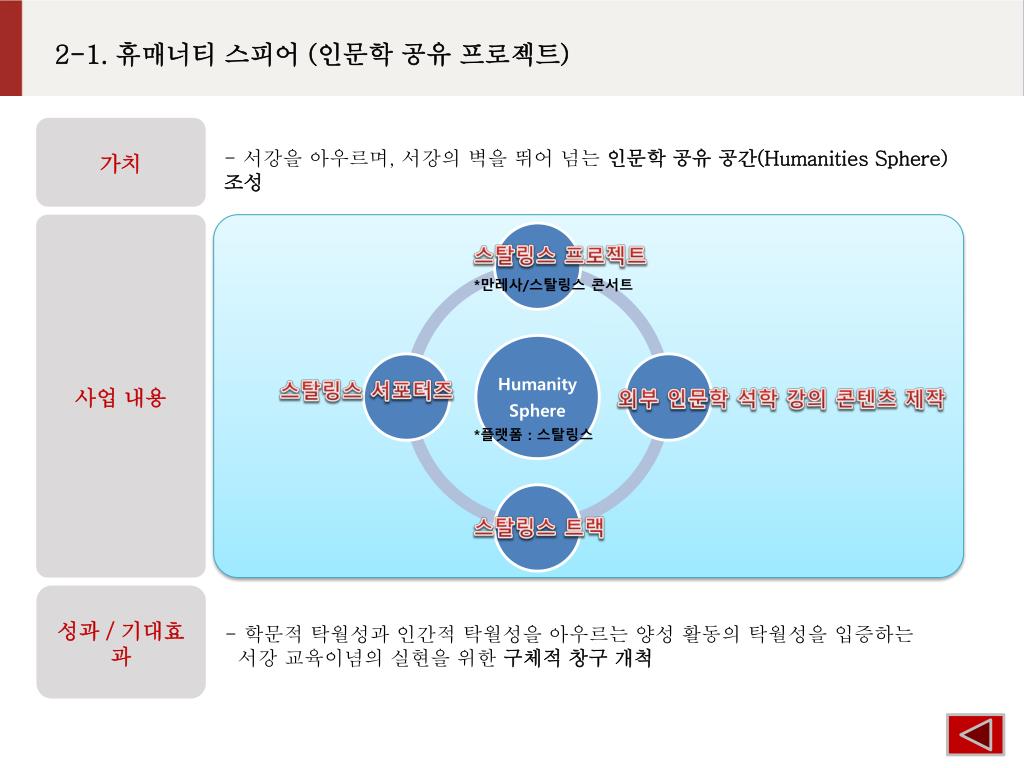 2-1. 휴매너티 스피어 (인문학 공유 프로젝트)

가치

- 서강을 아우르며, 서강의 벽을 뛰어 넘는 인문학 공유 공간(Humanities Sphere) 조성

사업 내용

스탈링스 프로젝트
*만레사/스탈링스 콘서트

스탈링스 서포터즈

Humanity Sphere
*플랫폼 : 스탈링스

외부 인문학 석학 강의 콘텐츠 제작

스탈링스 트랙

성과 / 기대효과

- 학문적 탁월성과 인간적 탁월성을 아우르는 양성 활동의 탁월성을 입증하는 서강 교육이념의 실현을 위한 구체적 창구 개척